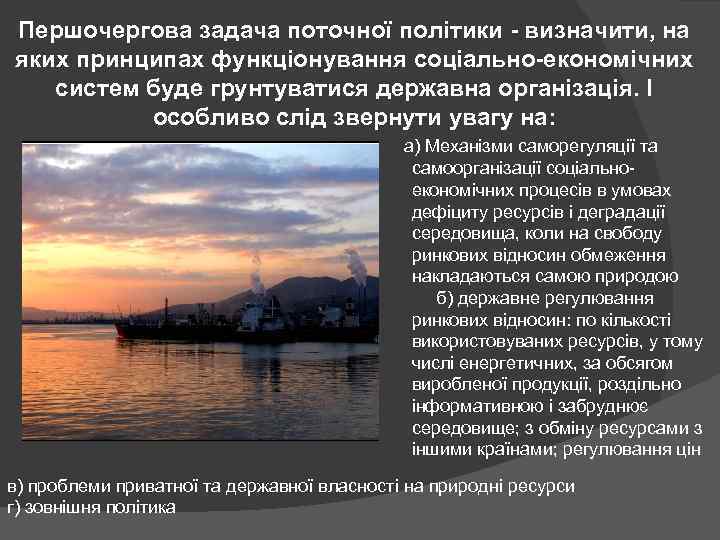 Першочергова задача поточної політики - визначити, на яких принципах функціонування соціально-економічних систем буде грунтуватися державна організація. І особливо слід звернути увагу на:

а) Механізми саморегуляції та самоорганізації соціально-економічних процесів в умовах дефіциту ресурсів і деградації середовища, коли на свободу ринкових відносин обмеження накладаються самою природою

б) державне регулювання ринкових відносин: по кількості використовуваних ресурсів, у тому числі енергетичних, за обсягом виробленої продукції, роздільно інформативною і забруднює середовище; з обміну ресурсами з іншими країнами; регулювання цін

в) проблеми приватної та державної власності на природні ресурси
г) зовнішня політика